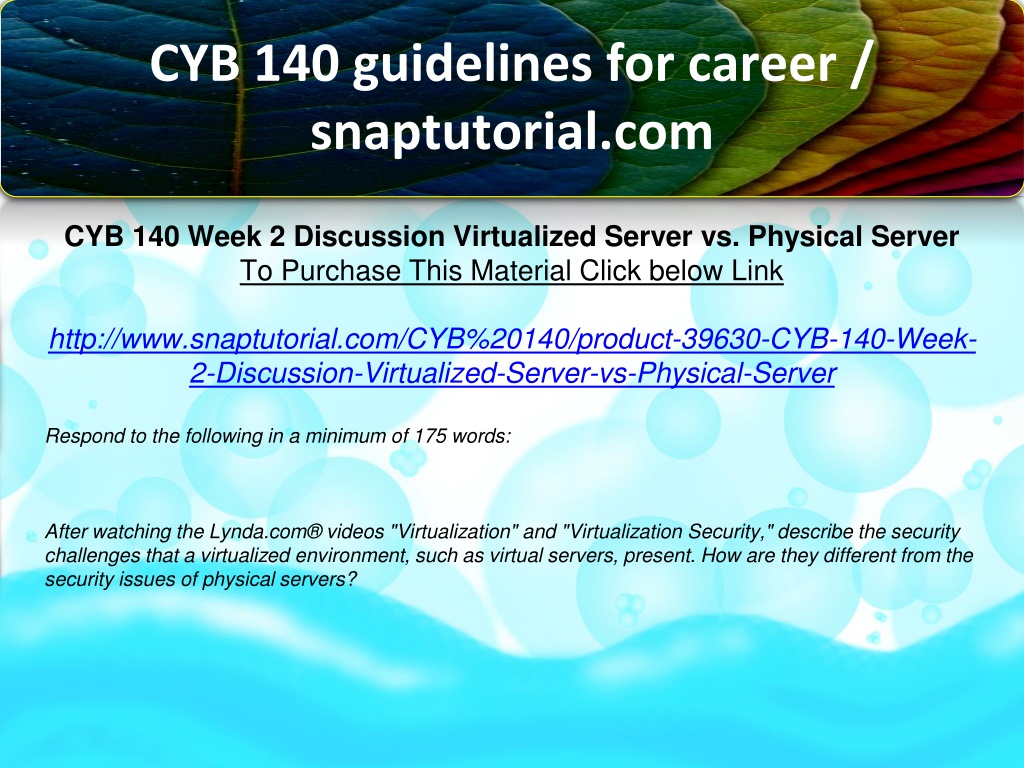 CYB 140 guidelines for career / snaptutorial.com

CYB 140 Week 2 Discussion Virtualized Server vs. Physical Server
To Purchase This Material Click below Link

http://www.snaptutorial.com/CYB%20140/product-39630-CYB-140-Week-2-Discussion-Virtualized-Server-vs-Physical-Server

Respond to the following in a minimum of 175 words:

After watching the Lynda.com® videos "Virtualization" and "Virtualization Security," describe the security challenges that a virtualized environment, such as virtual servers, present. How are they different from the security issues of physical servers?